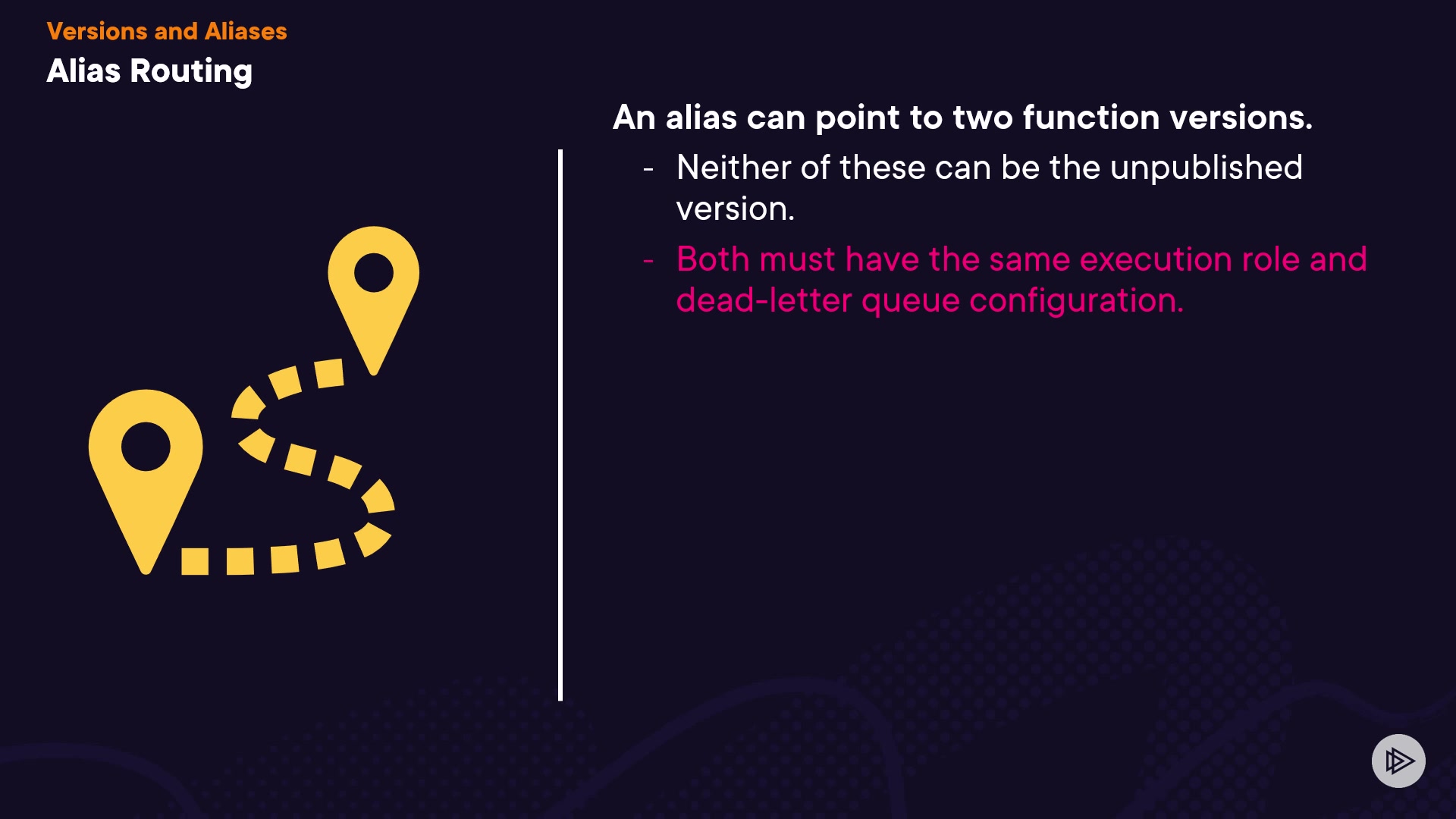 Versions and Aliases
Alias Routing

An alias can point to two function versions.

- Neither of these can be the unpublished version.
- Both must have the same execution role and dead-letter queue configuration.